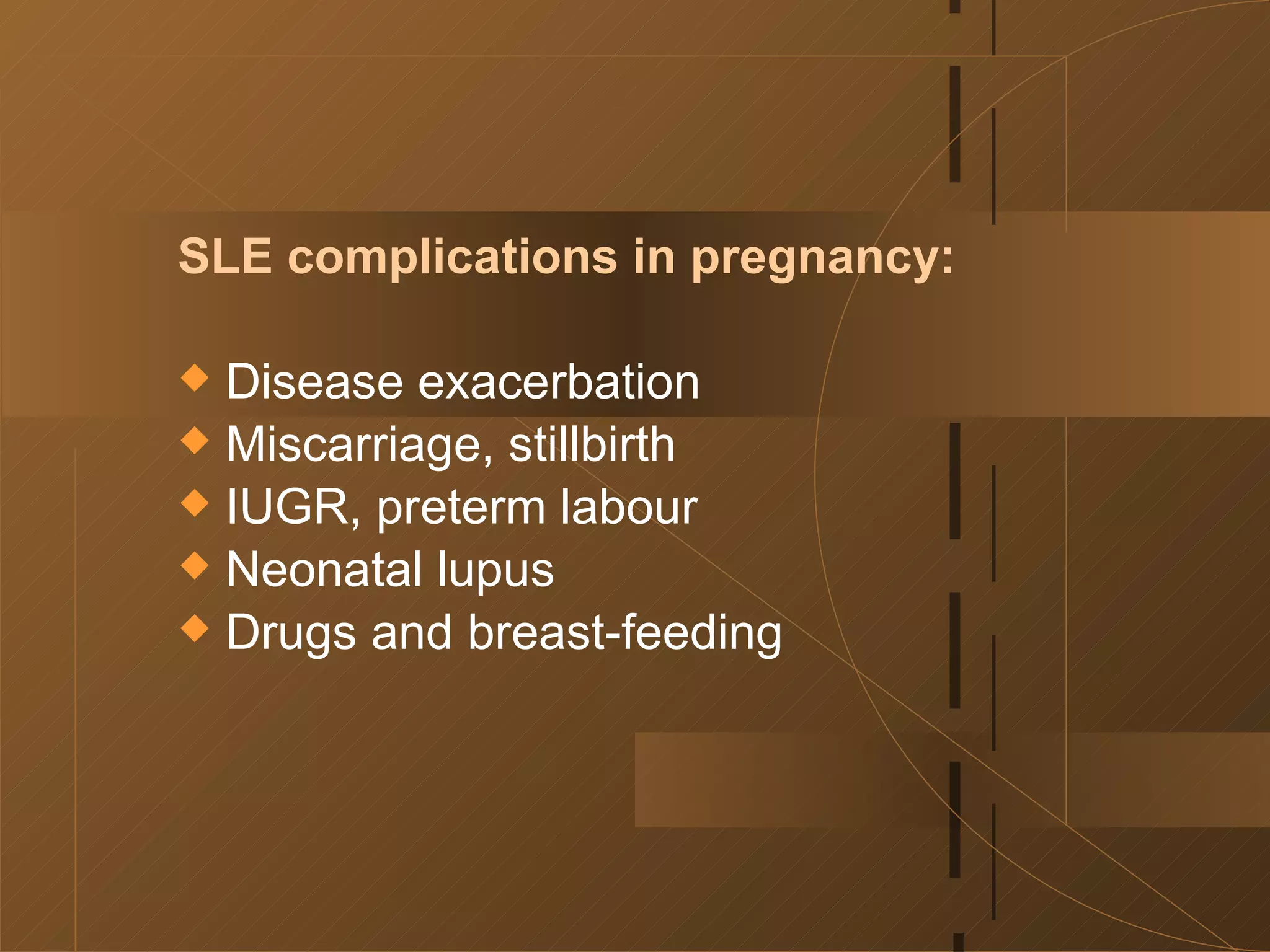 SLE complications in pregnancy:

◆ Disease exacerbation
◆ Miscarriage, stillbirth
◆ IUGR, preterm labour
◆ Neonatal lupus
◆ Drugs and breast-feeding